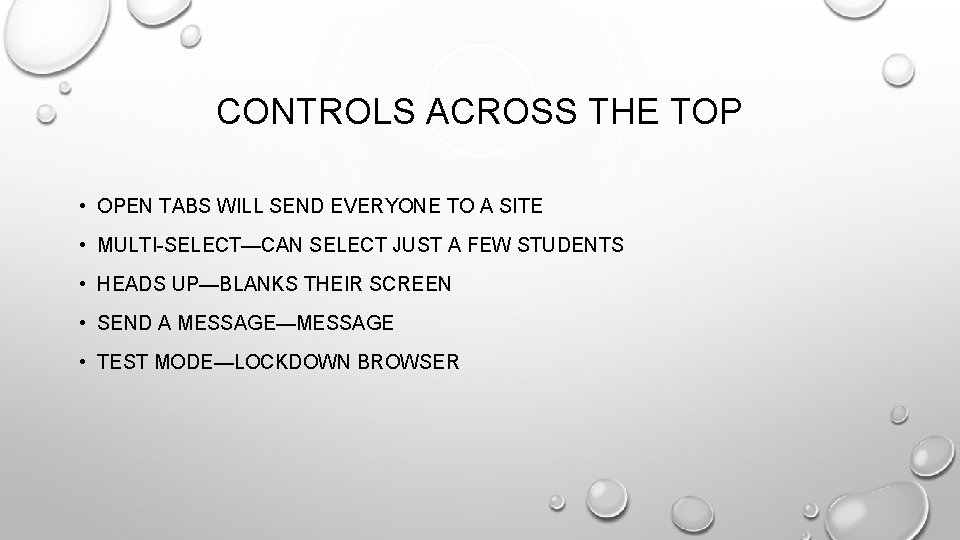 CONTROLS ACROSS THE TOP

• OPEN TABS WILL SEND EVERYONE TO A SITE
• MULTI-SELECT—CAN SELECT JUST A FEW STUDENTS
• HEADS UP—BLANKS THEIR SCREEN
• SEND A MESSAGE—MESSAGE
• TEST MODE—LOCKDOWN BROWSER